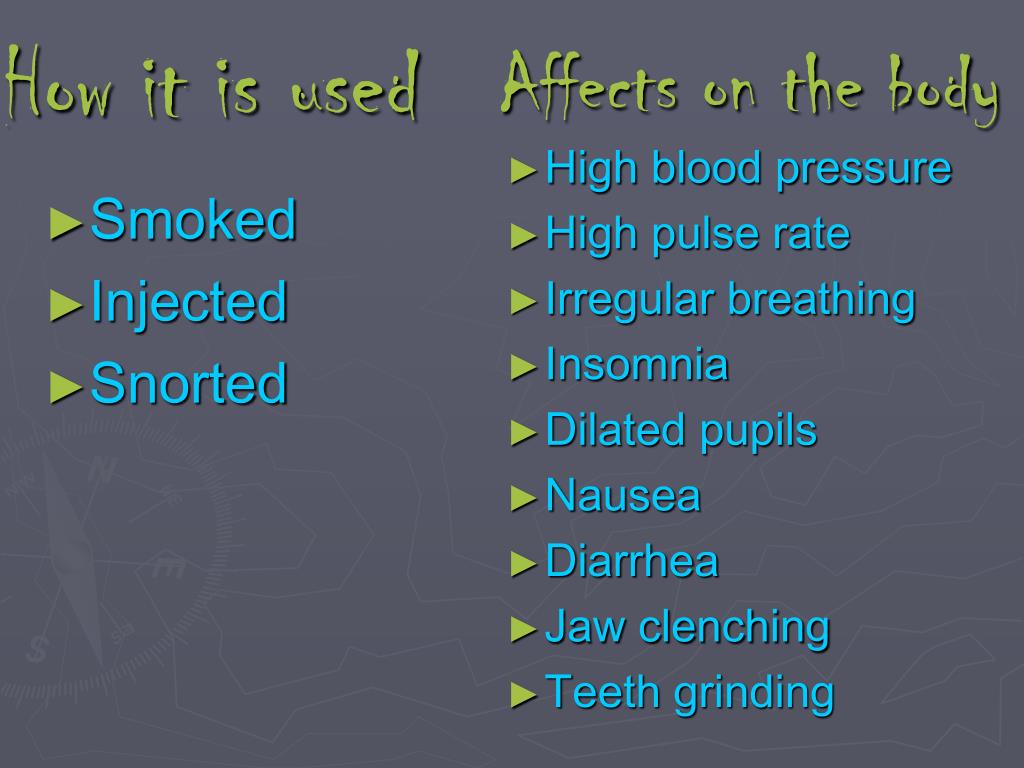 How it is used

►Smoked
►Injected
►Snorted

Affects on the body

►High blood pressure
►High pulse rate
►Irregular breathing
►Insomnia
►Dilated pupils
►Nausea
►Diarrhea
►Jaw clenching
►Teeth grinding